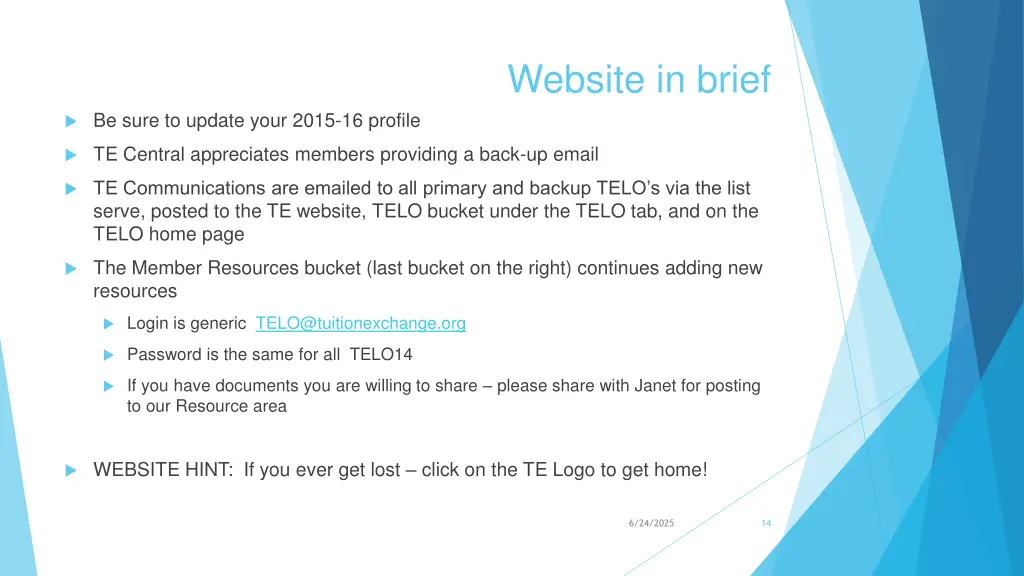 Website in brief

Be sure to update your 2015-16 profile

TE Central appreciates members providing a back-up email

TE Communications are emailed to all primary and backup TELO's via the list serve, posted to the TE website, TELO bucket under the TELO tab, and on the TELO home page

The Member Resources bucket (last bucket on the right) continues adding new resources

Login is generic TELO@tuitionexchange.org

Password is the same for all TELO14

If you have documents you are willing to share – please share with Janet for posting to our Resource area

WEBSITE HINT: If you ever get lost – click on the TE Logo to get home!

6/24/2025

14